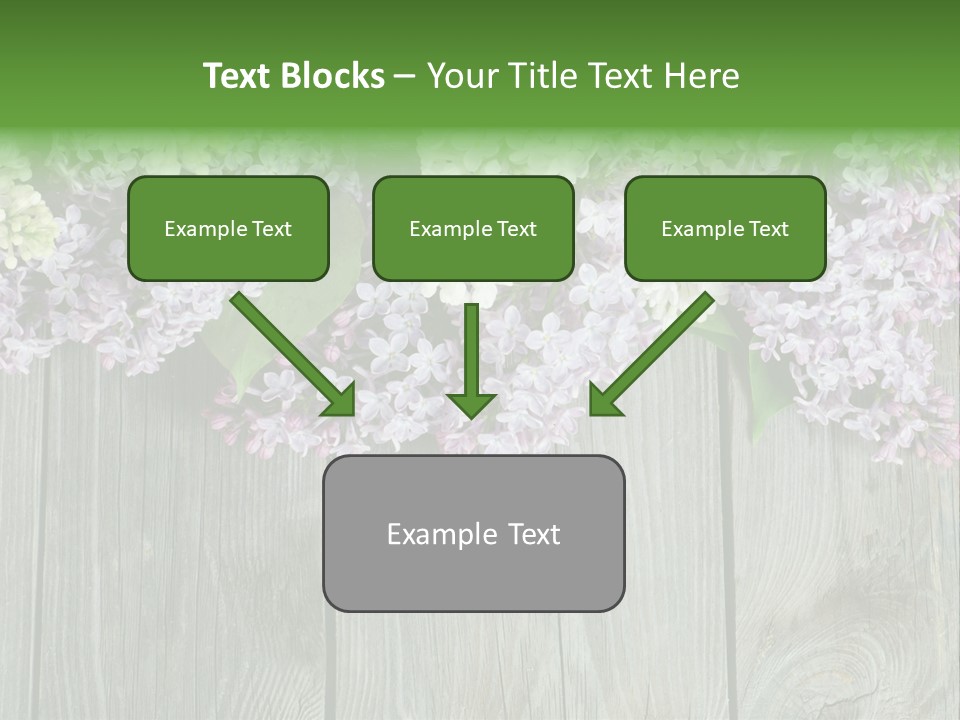 Text Blocks – Your Title Text Here

Example Text

Example Text

Example Text

Example Text